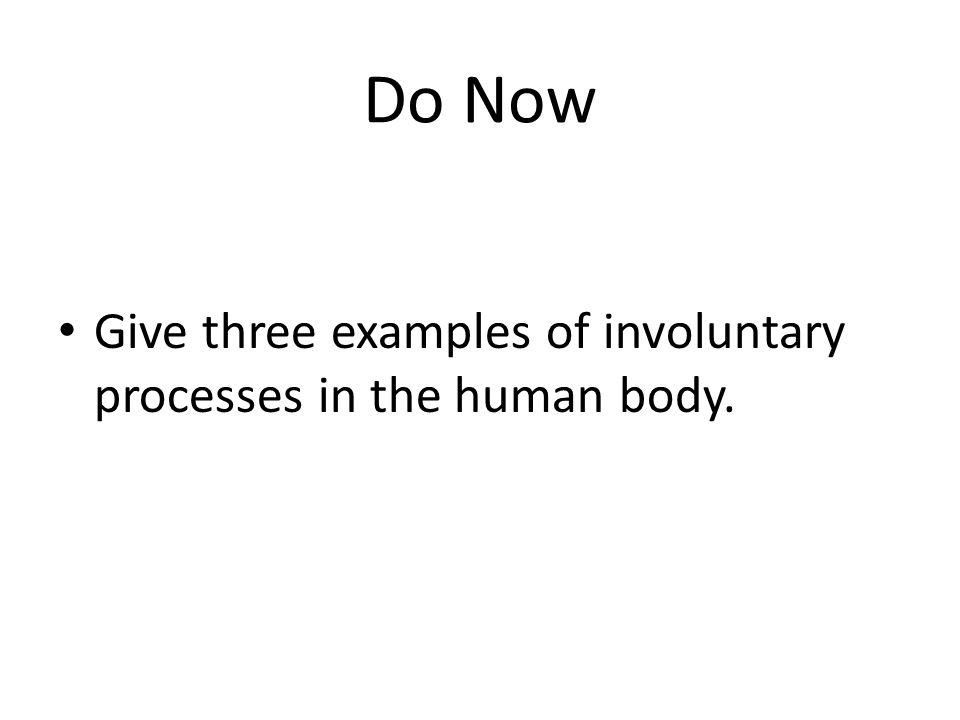 Do Now

• Give three examples of involuntary processes in the human body.